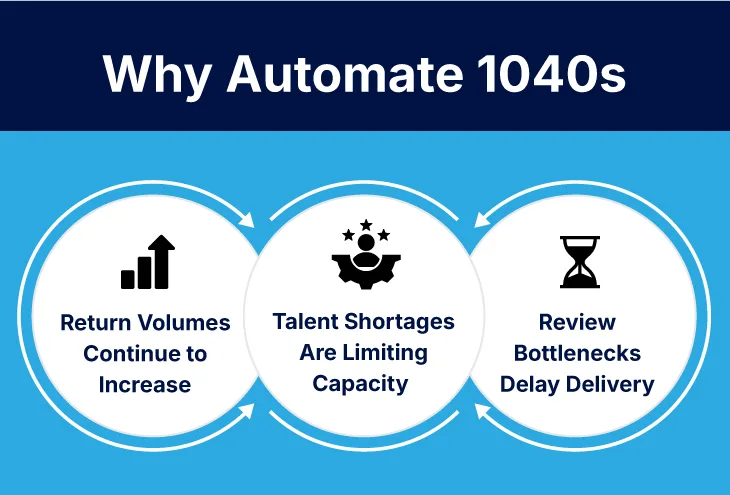 Why Automate 1040s

Return Volumes Continue to Increase

Talent Shortages Are Limiting Capacity

Review Bottlenecks Delay Delivery